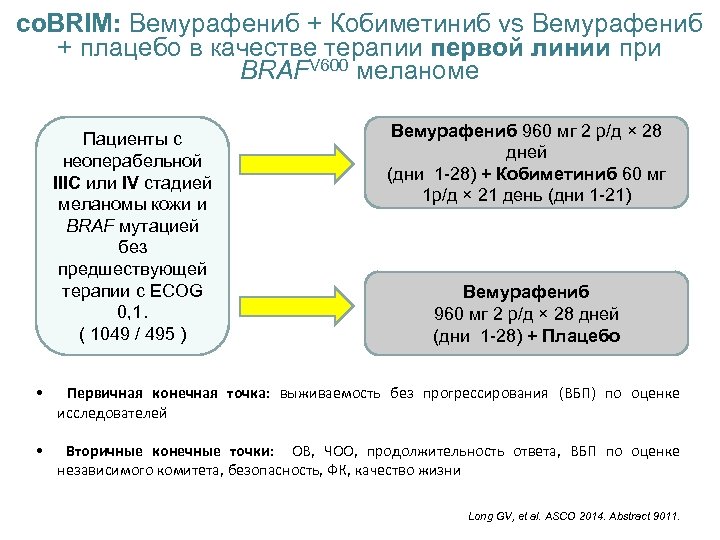 coBRIM: Вемурафениб + Кобиметиниб vs Вемурафениб + плацебо в качестве терапии первой линии при $BRAF^{V600}$ меланоме

Пациенты с неоперабельной IIIC или IV стадией меланомы кожи и BRAF мутацией без предшествующей терапии с ECOG 0,1. ( 1049 / 495 )

Вемурафениб 960 мг 2 р/д × 28 дней (дни 1-28) + Кобиметиниб 60 мг 1р/д × 21 день (дни 1-21)

Вемурафениб 960 мг 2 р/д × 28 дней (дни 1-28) + Плацебо

• Первичная конечная точка: выживаемость без прогрессирования (ВБП) по оценке исследователей

• Вторичные конечные точки: ОВ, ЧОО, продолжительность ответа, ВБП по оценке независимого комитета, безопасность, ФК, качество жизни

Long GV, et al. ASCO 2014. Abstract 9011.